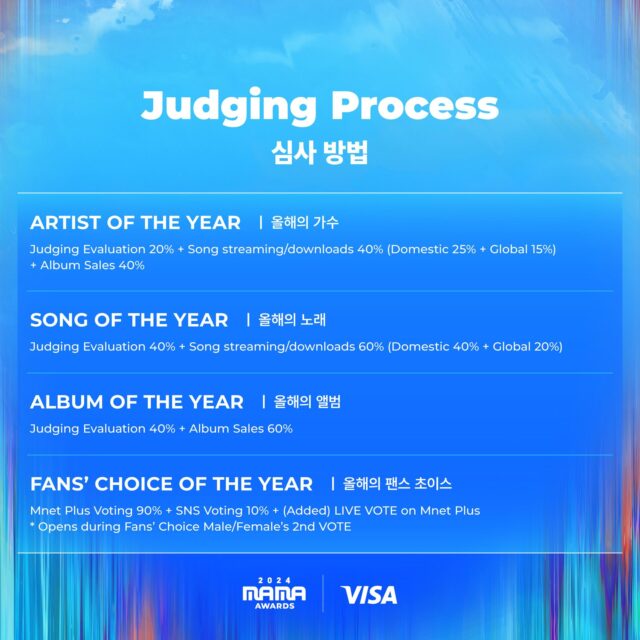 Judging Process
심사 방법

ARTIST OF THE YEAR | 올해의 가수
Judging Evaluation 20% + Song streaming/downloads 40% (Domestic 25% + Global 15%) + Album Sales 40%

SONG OF THE YEAR | 올해의 노래
Judging Evaluation 40% + Song streaming/downloads 60% (Domestic 40% + Global 20%)

ALBUM OF THE YEAR | 올해의 앨범
Judging Evaluation 40% + Album Sales 60%

FANS' CHOICE OF THE YEAR | 올해의 팬스 초이스
Mnet Plus Voting 90% + SNS Voting 10% + (Added) LIVE VOTE on Mnet Plus
* Opens during Fans' Choice Male/Female's 2nd VOTE

2024 MAMA AWARDS VISA